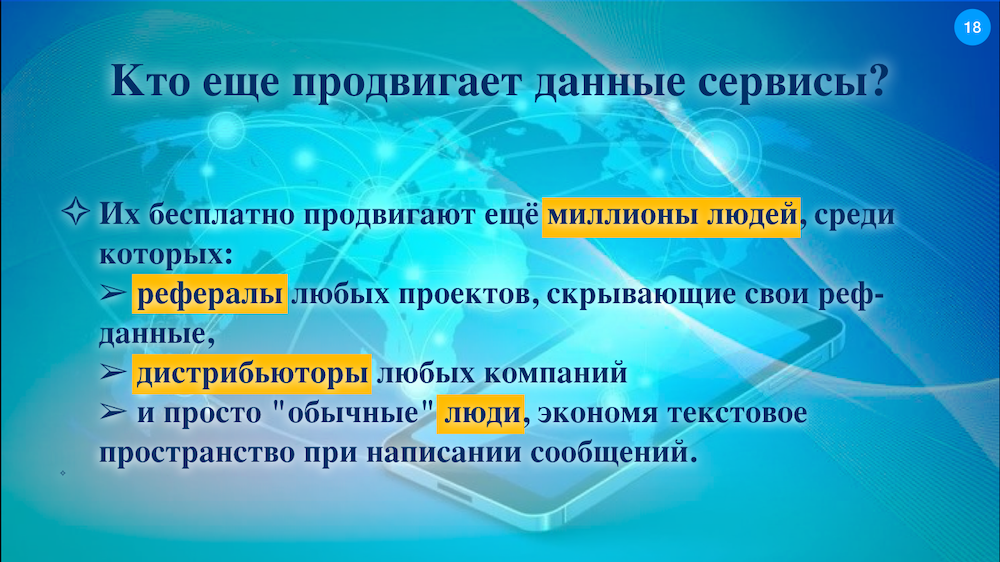 18

Кто еще продвигает данные сервисы?

✧ Их бесплатно продвигают ещё миллионы людей, среди которых:
➢ рефералы любых проектов, скрывающие свои реф-данные,
➢ дистрибьюторы любых компаний
➢ и просто "обычные" люди, экономя текстовое пространство при написании сообщений.